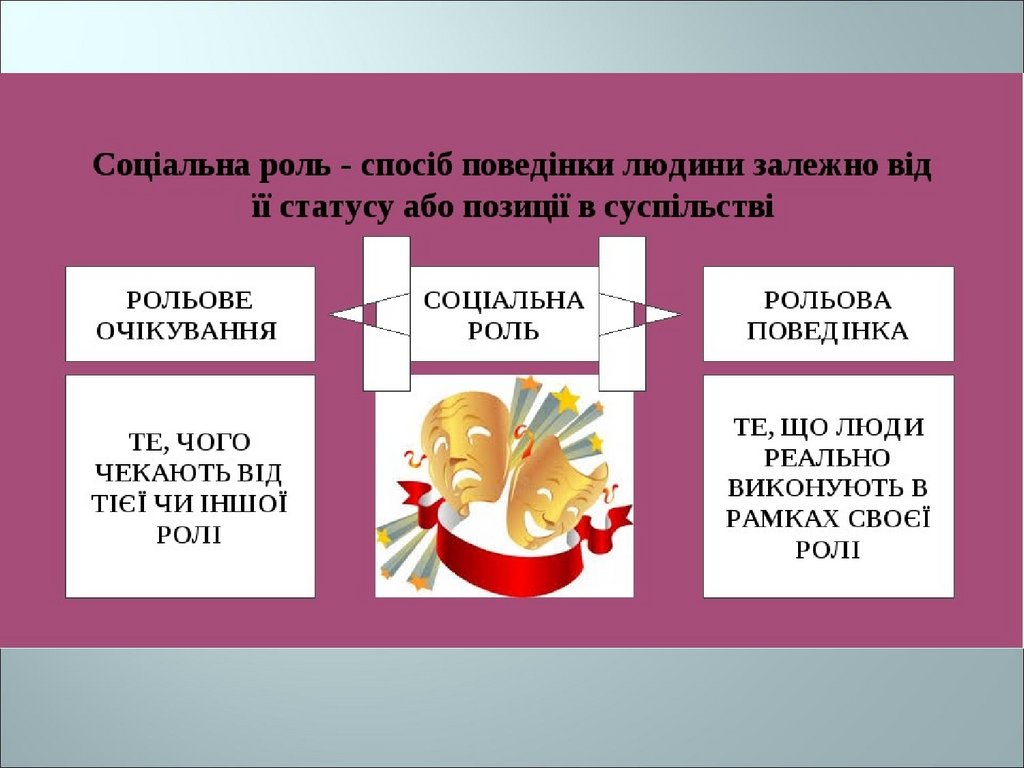 Соціальна роль - спосіб поведінки людини залежно від її статусу або позиції в суспільстві

РОЛЬОВЕ ОЧІКУВАННЯ

СОЦІАЛЬНА РОЛЬ

РОЛЬОВА ПОВЕДІНКА

ТЕ, ЧОГО ЧЕКАЮТЬ ВІД ТІЄЇ ЧИ ІНШОЇ РОЛІ

ТЕ, ЩО ЛЮДИ РЕАЛЬНО ВИКОНУЮТЬ В РАМКАХ СВОЄЇ РОЛІ